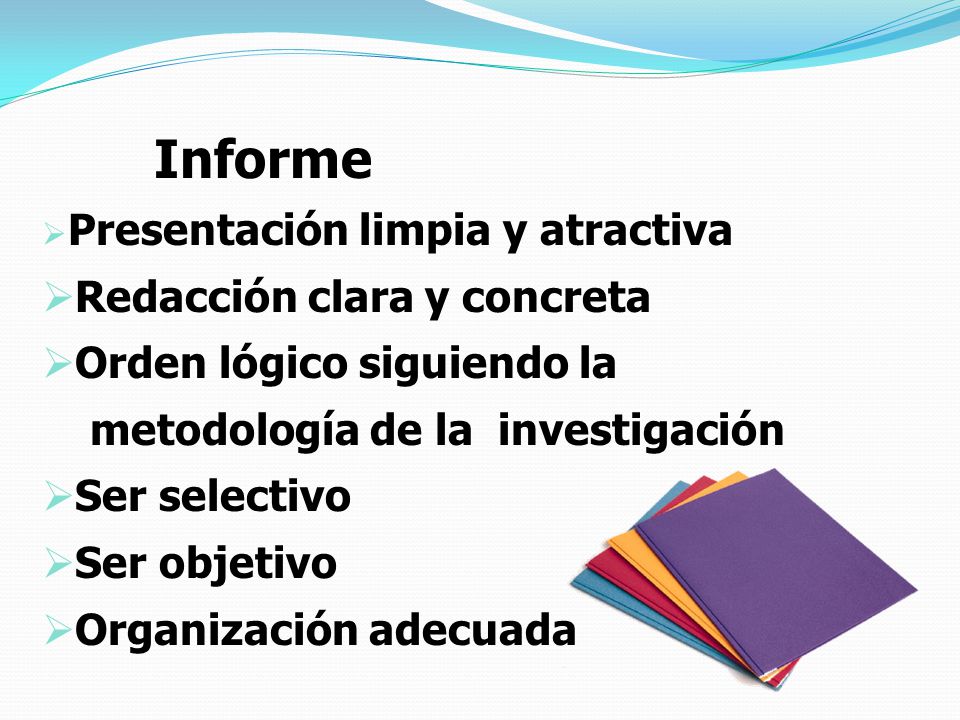 Informe

➢Presentación limpia y atractiva
➢Redacción clara y concreta
➢Orden lógico siguiendo la metodología de la investigación
➢Ser selectivo
➢Ser objetivo
➢Organización adecuada